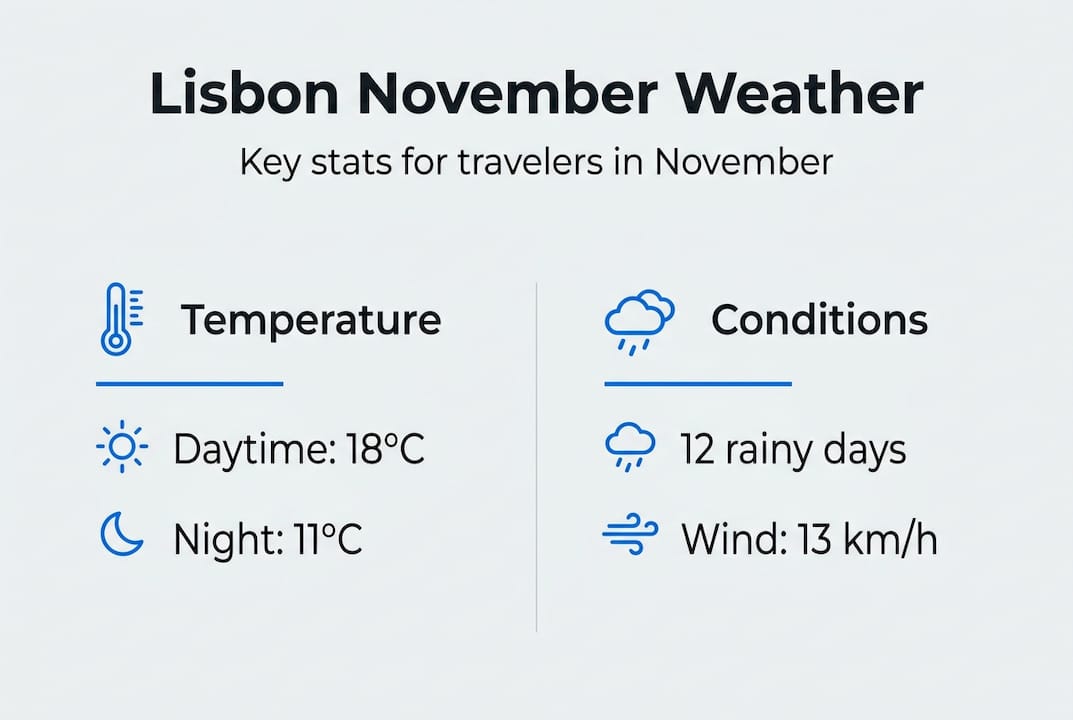 Lisbon November Weather

Key stats for travelers in November

Temperature

Daytime: 18°C

Night: 11°C

Conditions

12 rainy days

Wind: 13 km/h